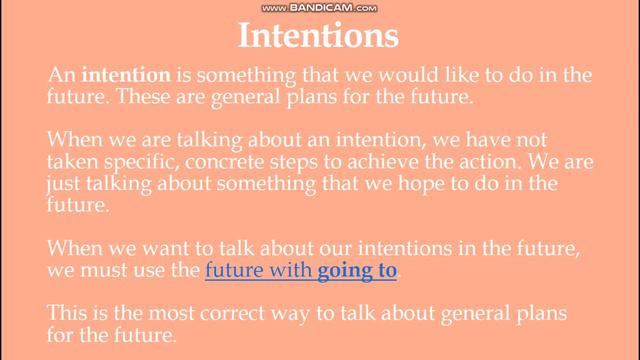 www.BANDICAM.com

Intentions

An intention is something that we would like to do in the future. These are general plans for the future.

When we are talking about an intention, we have not taken specific, concrete steps to achieve the action. We are just talking about something that we hope to do in the future.

When we want to talk about our intentions in the future, we must use the future with going to.

This is the most correct way to talk about general plans for the future.